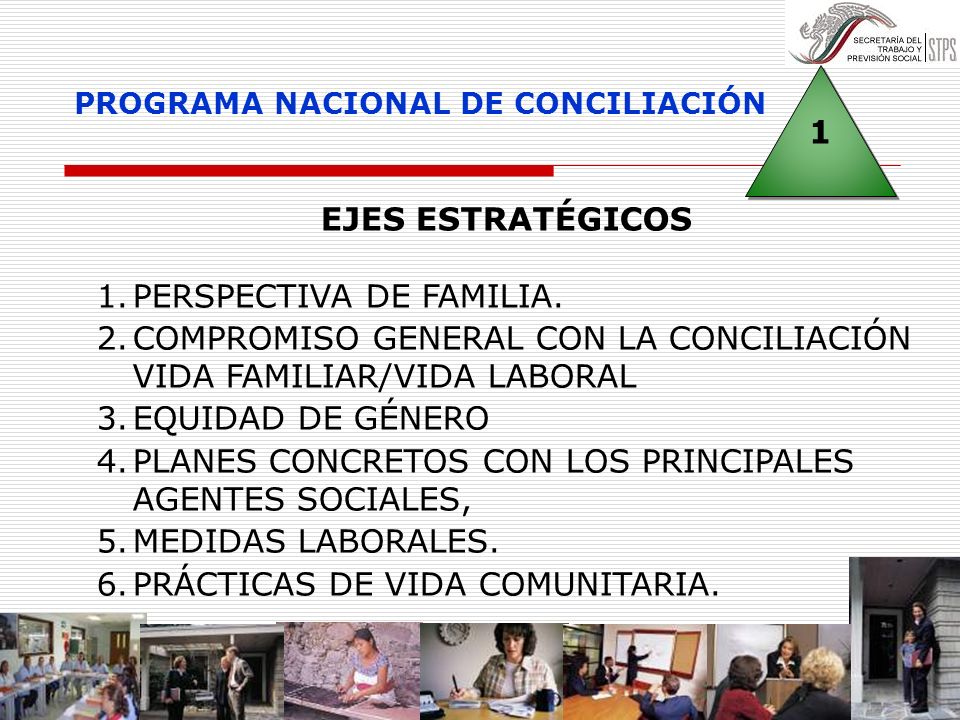 SECRETARÍA DEL TRABAJO Y PREVISIÓN SOCIAL STPS

PROGRAMA NACIONAL DE CONCILIACIÓN

1

EJES ESTRATÉGICOS

1. PERSPECTIVA DE FAMILIA.
2. COMPROMISO GENERAL CON LA CONCILIACIÓN VIDA FAMILIAR/VIDA LABORAL
3. EQUIDAD DE GÉNERO
4. PLANES CONCRETOS CON LOS PRINCIPALES AGENTES SOCIALES,
5. MEDIDAS LABORALES.
6. PRÁCTICAS DE VIDA COMUNITARIA.